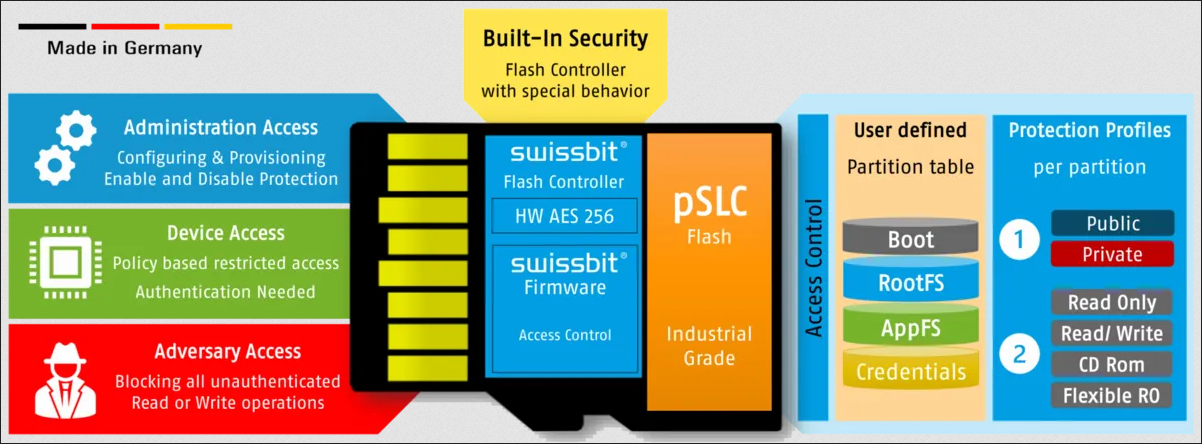 Made in Germany

Built-In Security
Flash Controller with special behavior

Administration Access
Configuring & Provisioning
Enable and Disable Protection

Device Access
Policy based restricted access
Authentication Needed

Adversary Access
Blocking all unauthenticated
Read or Write operations

swissbit®
Flash Controller
HW AES 256

swissbit®
Firmware
Access Control

pSLC
Flash

Industrial Grade

Access Control

User defined
Partition table

Boot
RootFS
AppFS
Credentials

Protection Profiles
per partition

1
Public
Private

2
Read Only
Read/ Write
CD Rom
Flexible RO